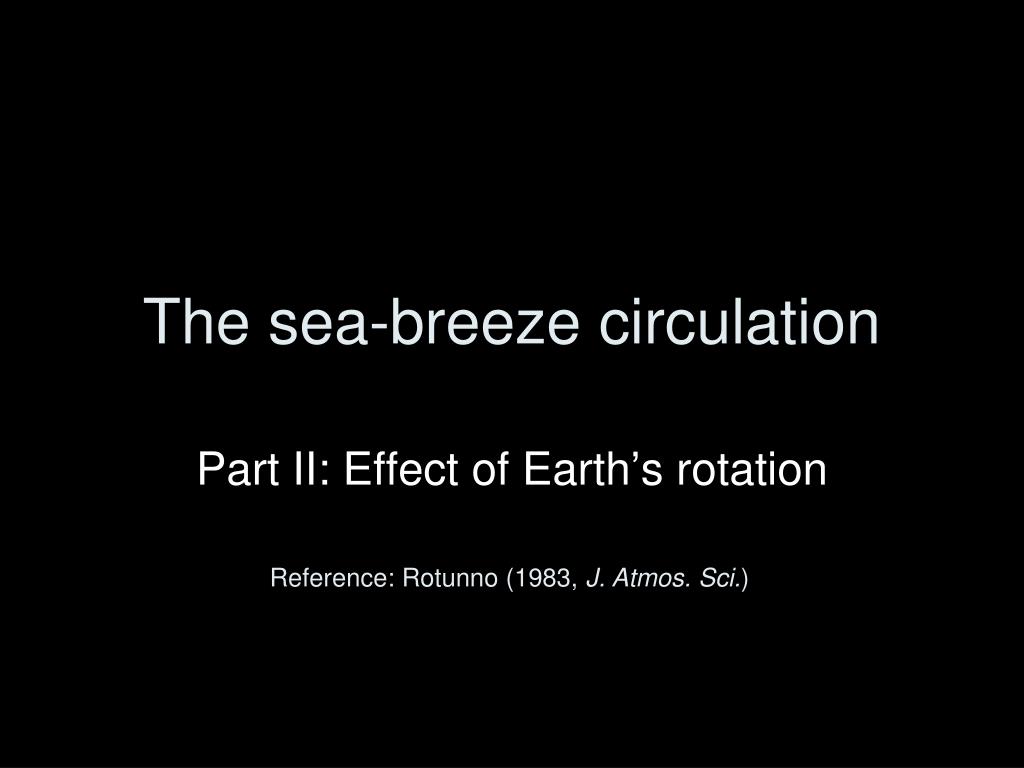 The sea-breeze circulation

Part II: Effect of Earth’s rotation

Reference: Rotunno (1983, J. Atmos. Sci.)